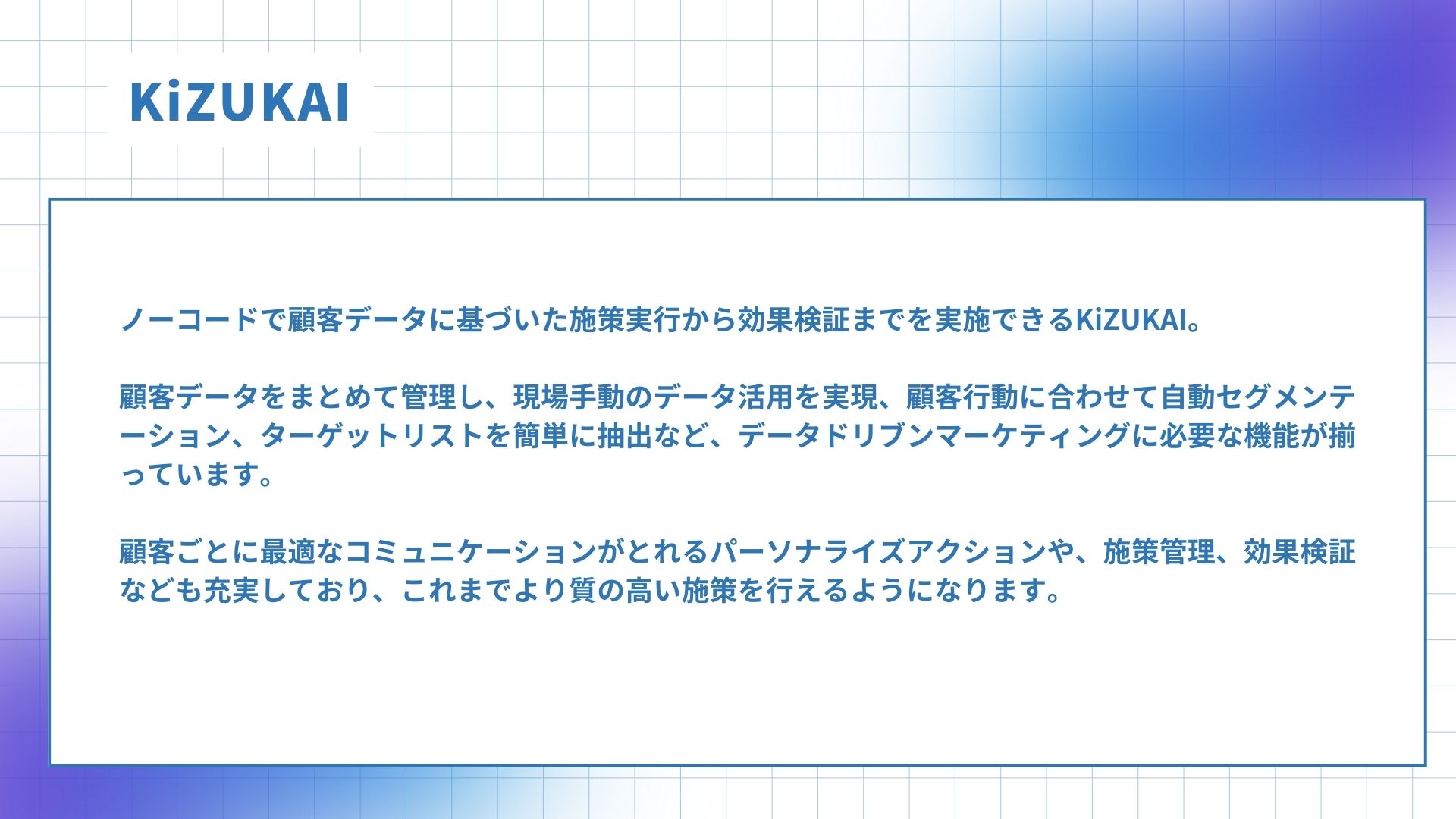 KiZUKAI

ノーコードで顧客データに基づいた施策実行から効果検証までを実施できるKiZUKAI。

顧客データをまとめて管理し、現場手動のデータ活用を実現、顧客行動に合わせて自動セグメンテーション、ターゲットリストを簡単に抽出など、データドリブンマーケティングに必要な機能が揃っています。

顧客ごとに最適なコミュニケーションがとれるパーソナライズアクションや、施策管理、効果検証なども充実しており、これまでより質の高い施策を行えるようになります。